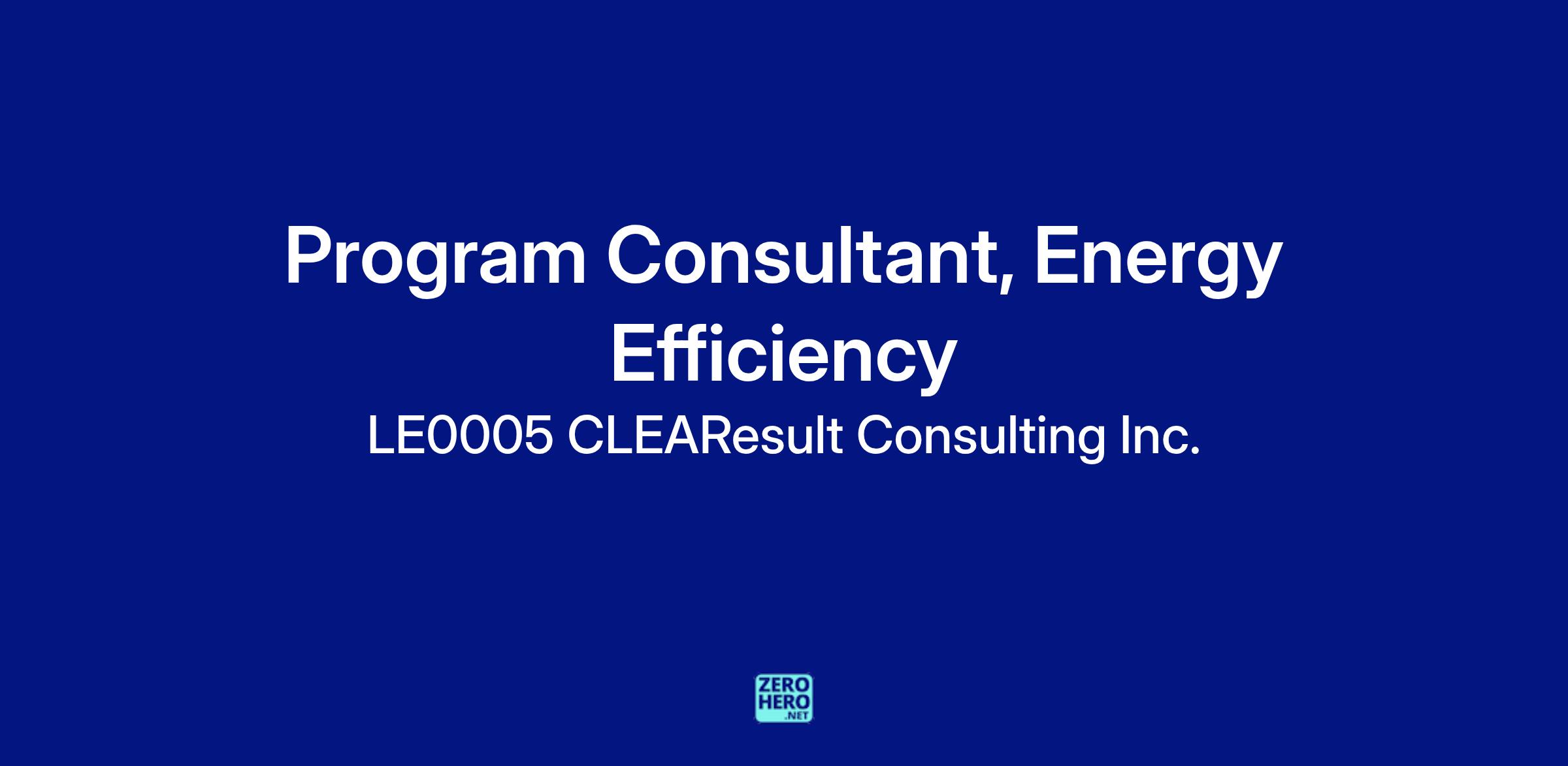 Program Consultant, Energy Efficiency

LE0005 CLEAResult Consulting Inc.

ZERO
HERO
.NET